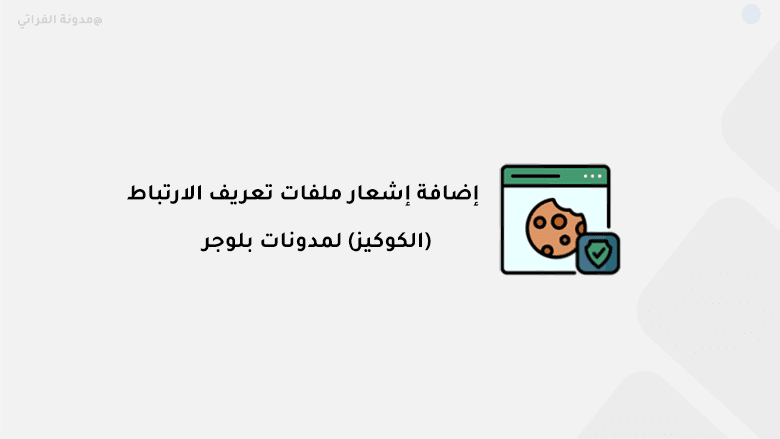 @مدونة الفراتي

إضافة إشعار ملفات تعريف الارتباط (الكوكيز) لمدونات بلوجر